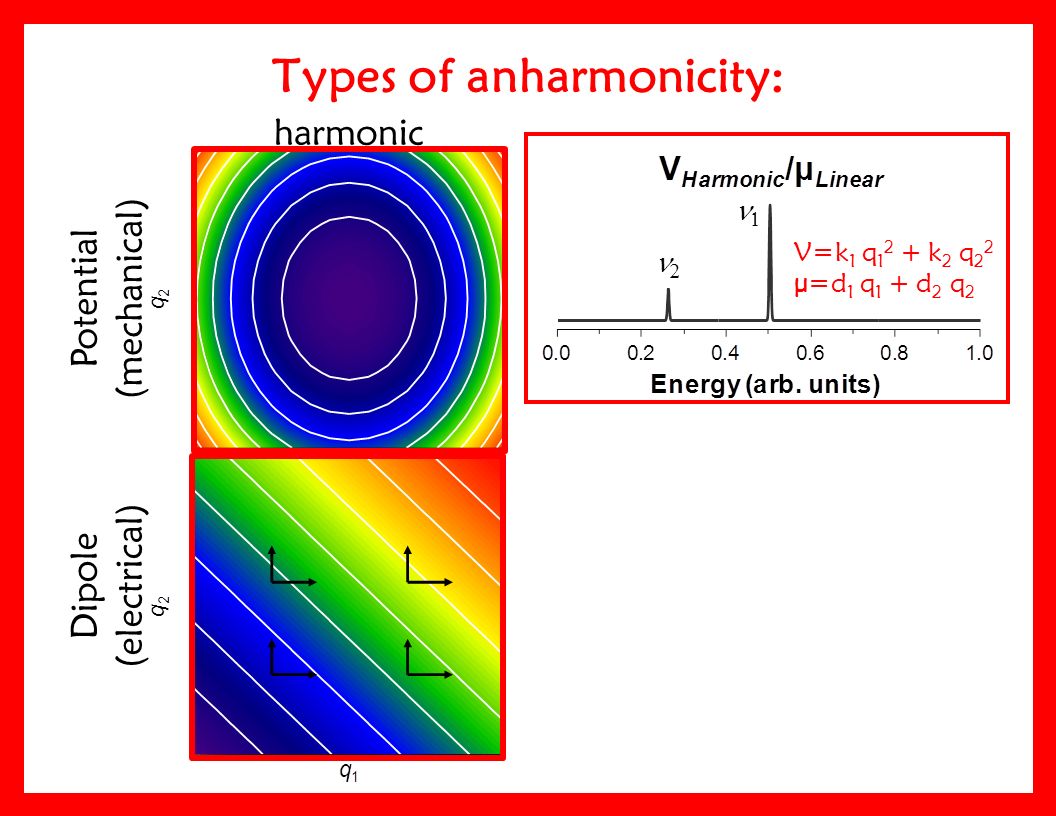 Types of anharmonicity:

harmonic

Potential (mechanical)

$q_2$

Dipole (electrical)

$q_2$

$q_1$

$V_{Harmonic}/\mu_{Linear}$

$\nu_1$

$\nu_2$

$V=k_1 q_1^2 + k_2 q_2^2$
$\mu=d_1 q_1 + d_2 q_2$

0.0 0.2 0.4 0.6 0.8 1.0

Energy (arb. units)